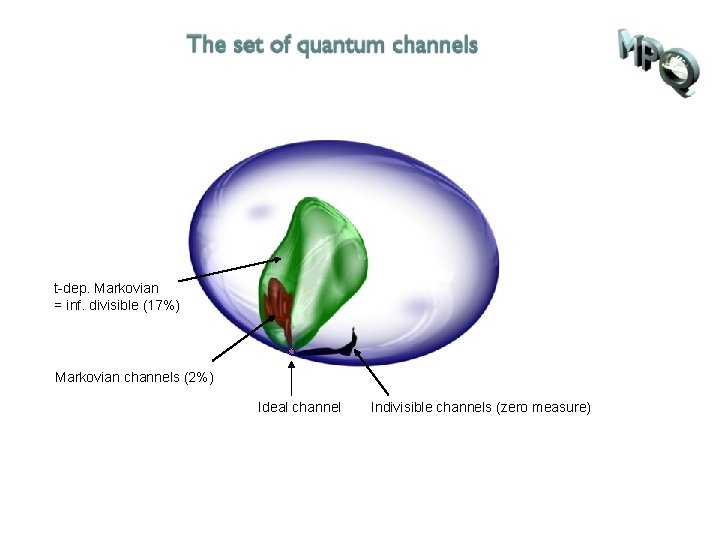 The set of quantum channels

MPQ

t-dep. Markovian
= inf. divisible (17%)

Markovian channels (2%)

Ideal channel

Indivisible channels (zero measure)